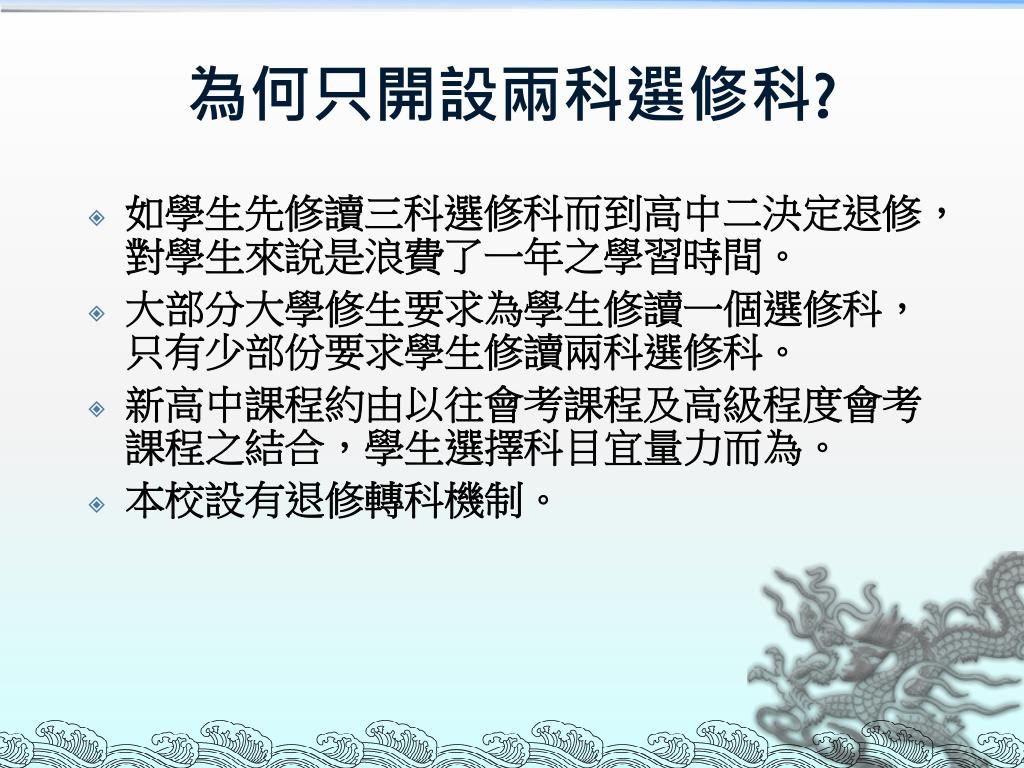 為何只開設兩科選修科?

如學生先修讀三科選修科而到高中二決定退修，對學生來說是浪費了一年之學習時間。

大部分大學修生要求為學生修讀一個選修科，只有少部份要求學生修讀兩科選修科。

新高中課程約由以往會考課程及高級程度會考課程之結合，學生選擇科目宜量力而為。

本校設有退修轉科機制。